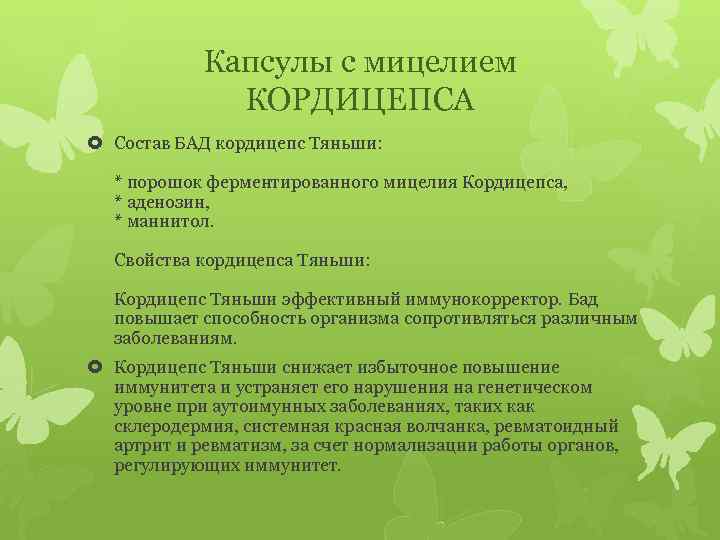 Капсулы с мицелием КОРДИЦЕПСА

Состав БАД кордицепс Тяньши:

* порошок ферментированного мицелия Кордицепса,
* аденозин,
* маннитол.

Свойства кордицепса Тяньши:

Кордицепс Тяньши эффективный иммунокорректор. Бад повышает способность организма сопротивляться различным заболеваниям.

Кордицепс Тяньши снижает избыточное повышение иммунитета и устраняет его нарушения на генетическом уровне при аутоимунных заболеваниях, таких как склеродермия, системная красная волчанка, ревматоидный артрит и ревматизм, за счет нормализации работы органов, регулирующих иммунитет.